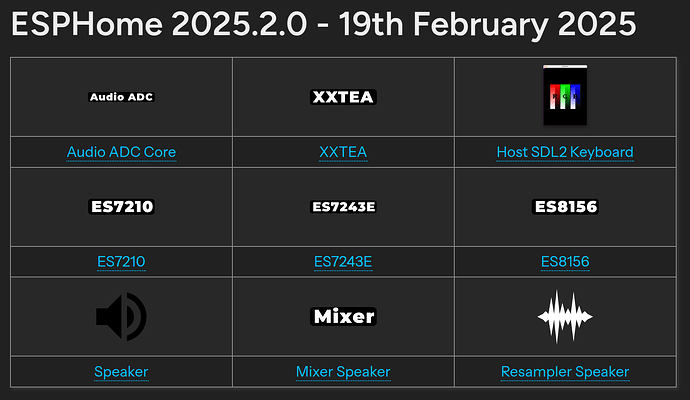 ESPHome 2025.2.0 - 19th February 2025

| Audio ADC | XXTEA | |
|---|---|---|
| Audio ADC Core | XXTEA | Host SDL2 Keyboard |
| ES7210 | ES7243E | ES8156 |
| ES7210 | ES7243E | ES8156 |
| | Mixer | |
| Speaker | Mixer Speaker | Resampler Speaker |